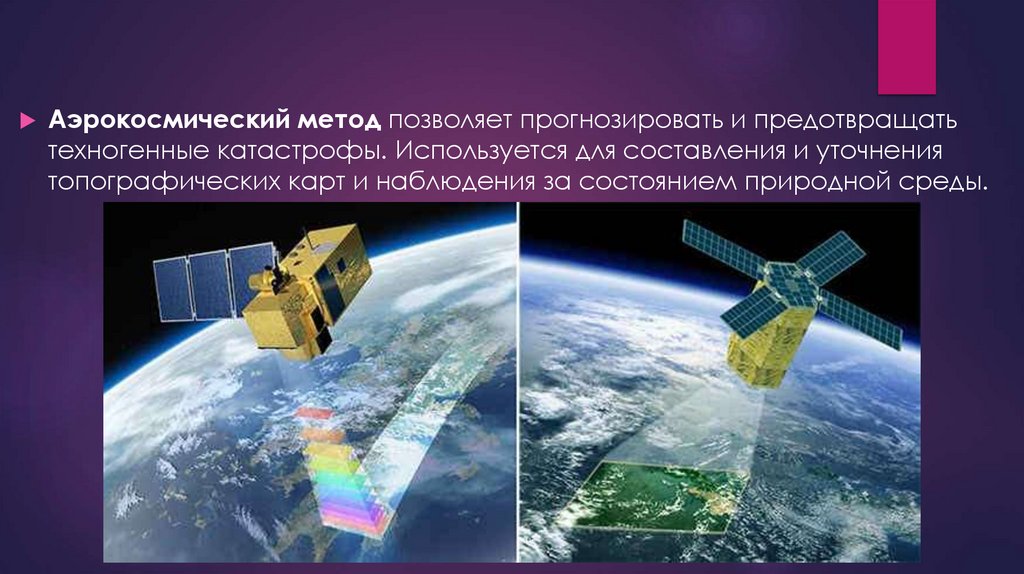 Аэрокосмический метод позволяет прогнозировать и предотвращать техногенные катастрофы. Используется для составления и уточнения топографических карт и наблюдения за состоянием природной среды.